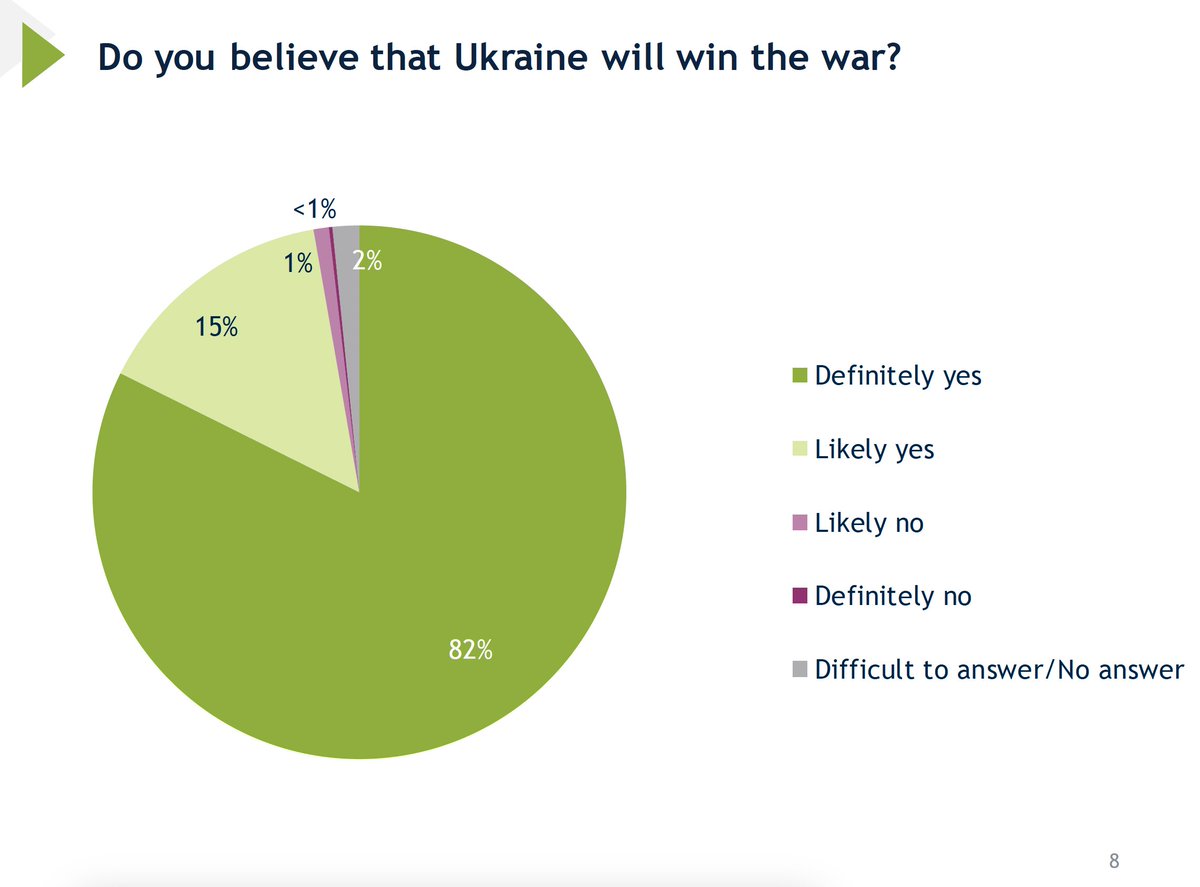 Do you believe that Ukraine will win the war?

<1%

1%

2%

15%

82%

Definitely yes

Likely yes

Likely no

Definitely no

Difficult to answer/No answer

8